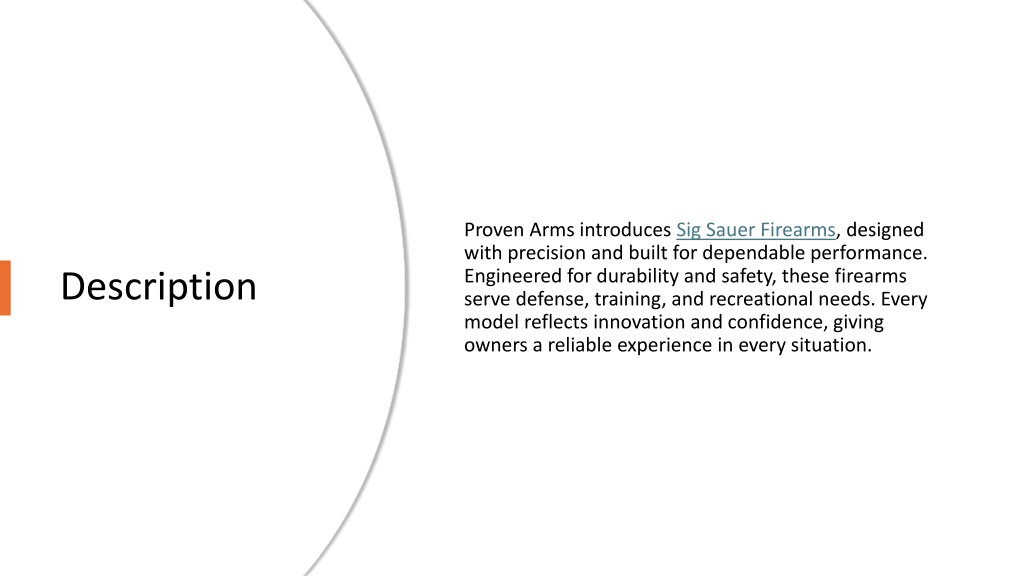 Description

Proven Arms introduces Sig Sauer Firearms, designed with precision and built for dependable performance. Engineered for durability and safety, these firearms serve defense, training, and recreational needs. Every model reflects innovation and confidence, giving owners a reliable experience in every situation.